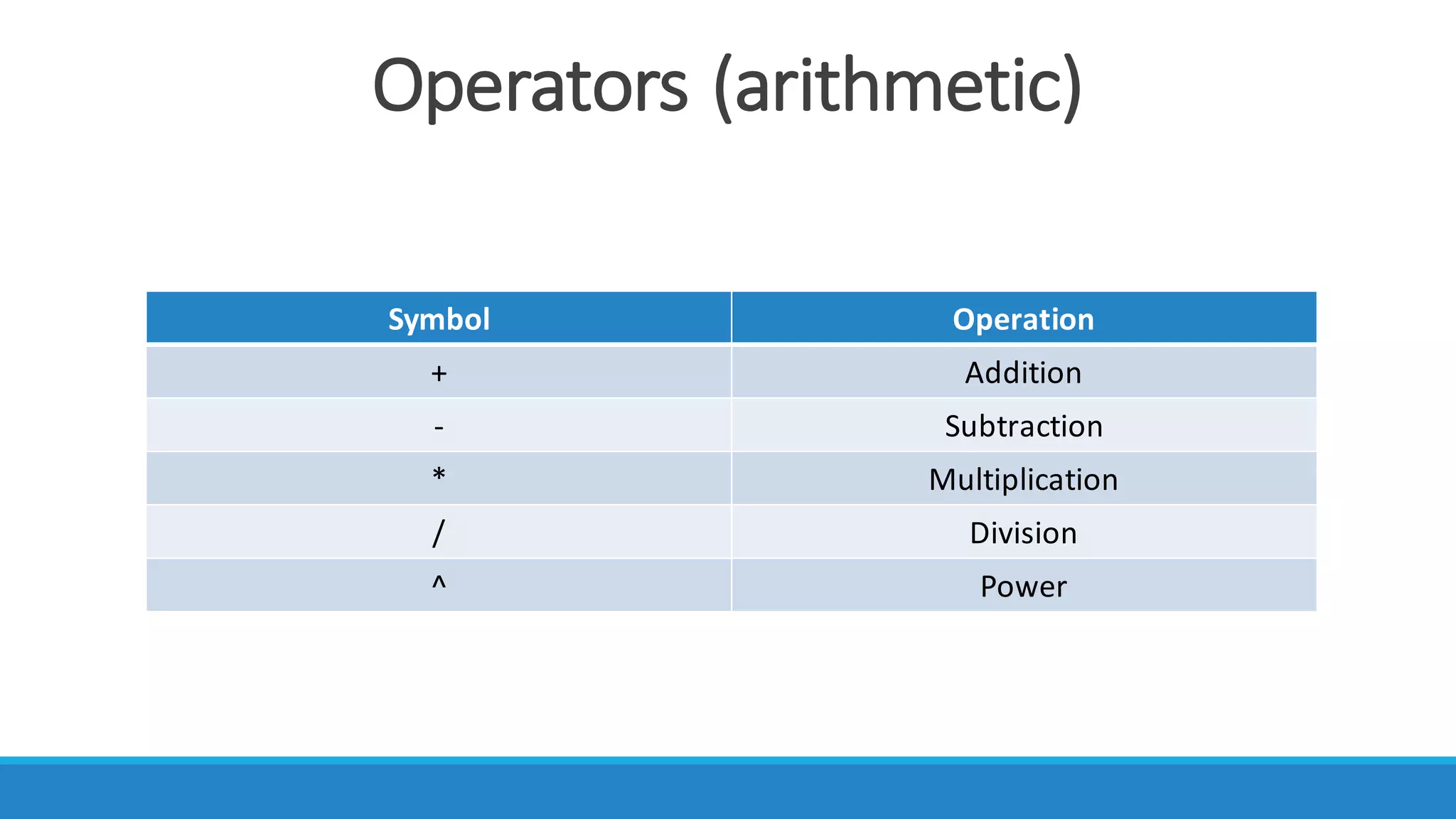 Operators (arithmetic)

| Symbol | Operation |
|---|---|
| + | Addition |
| - | Subtraction |
| * | Multiplication |
| / | Division |
| ^ | Power |